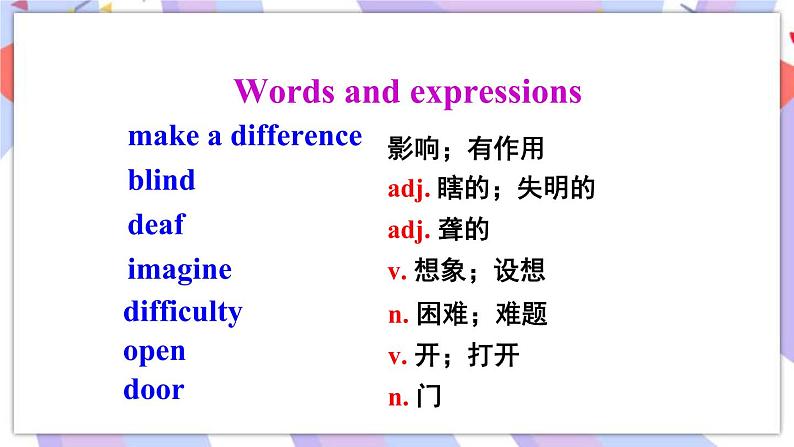 Words and expressions

make a difference 影响；有作用

blind adj. 瞎的；失明的

deaf adj. 聋的

imagine v. 想象；设想

difficulty n. 困难；难题

open v. 开；打开

door n. 门